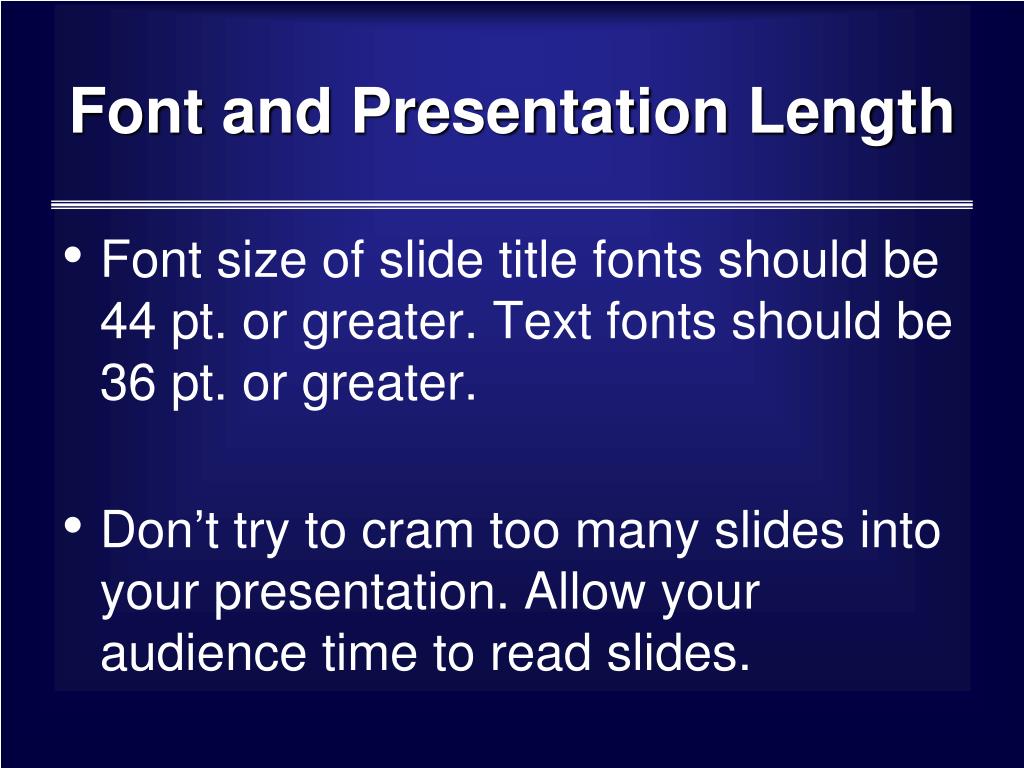 Font and Presentation Length

• Font size of slide title fonts should be 44 pt. or greater. Text fonts should be 36 pt. or greater.

• Don’t try to cram too many slides into your presentation. Allow your audience time to read slides.